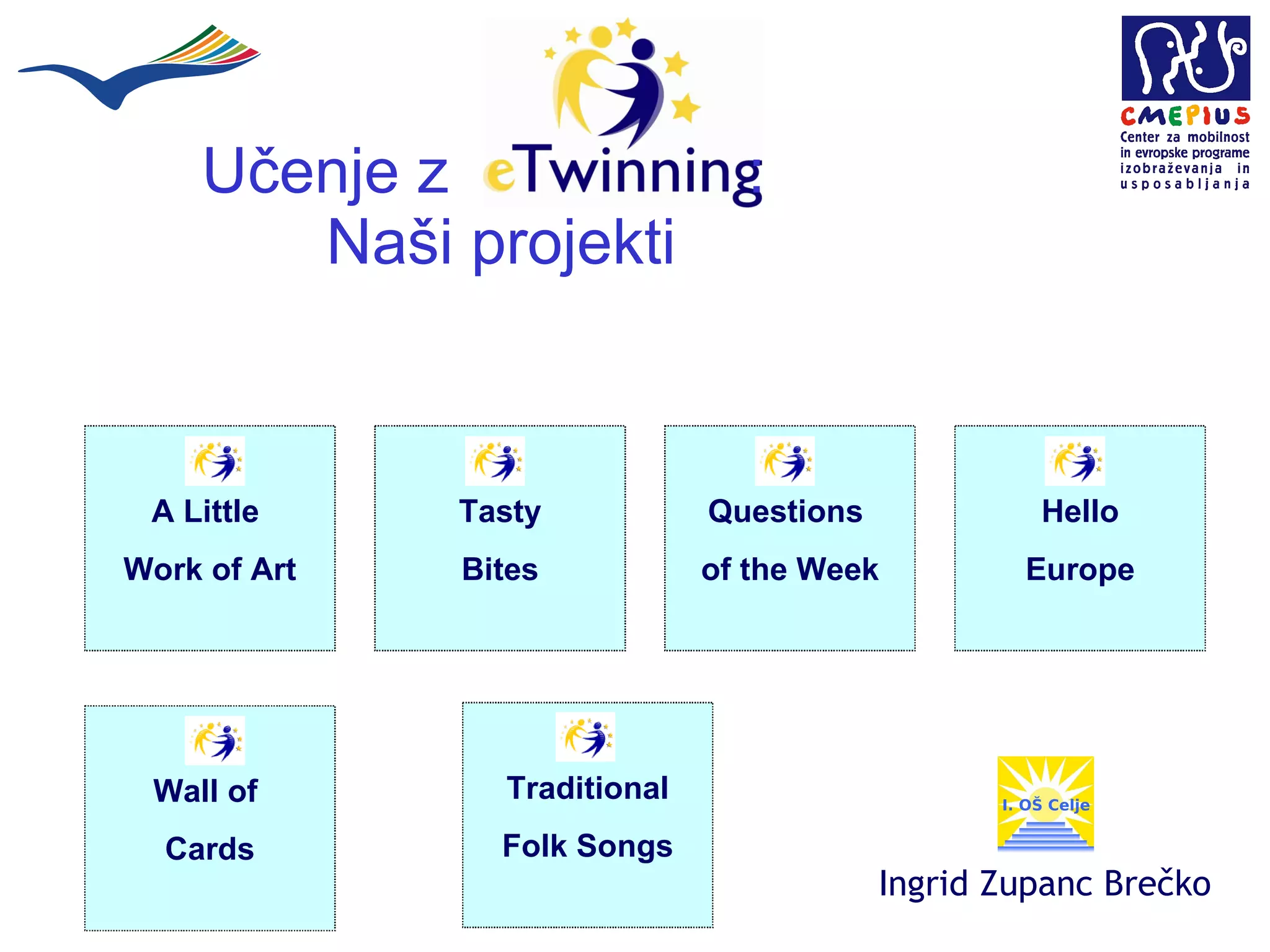 CMEPIUS
Center za mobilnost in evropske programe izobraževanja in usposabljanja

Učenje z eTwinning
Naši projekti

A Little Work of Art

Tasty Bites

Questions of the Week

Hello Europe

Wall of Cards

Traditional Folk Songs

I. OŠ Celje

Ingrid Zupanc Brečko